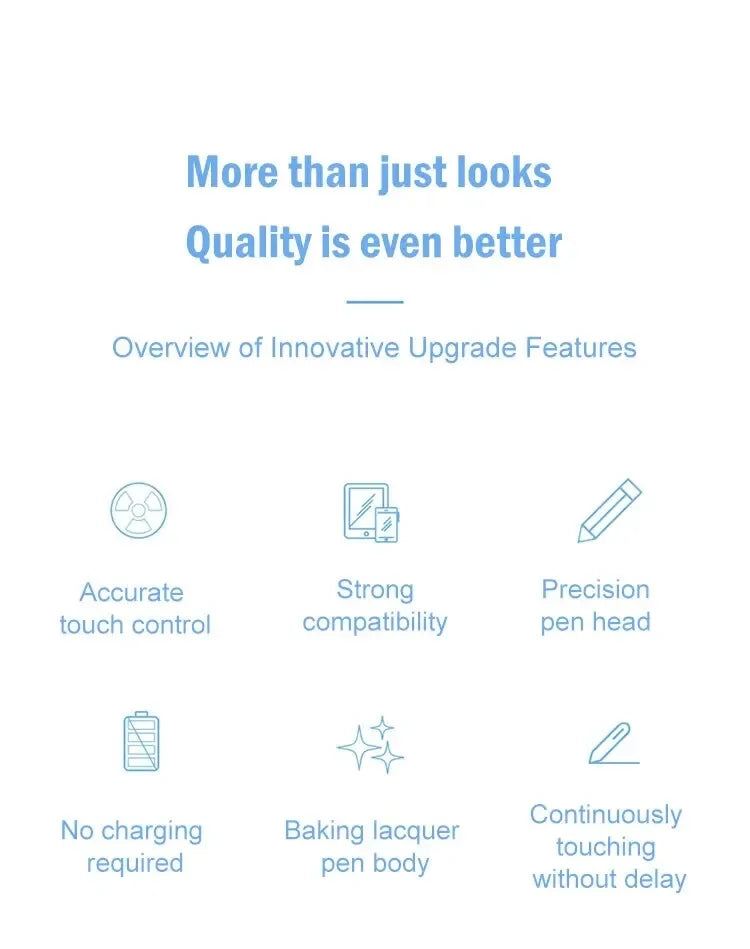 More than just looks

Quality is even better

Overview of Innovative Upgrade Features

Accurate
touch control

Strong
compatibility

Precision
pen head

No charging
required

Baking lacquer
pen body

Continuously
touching
without delay